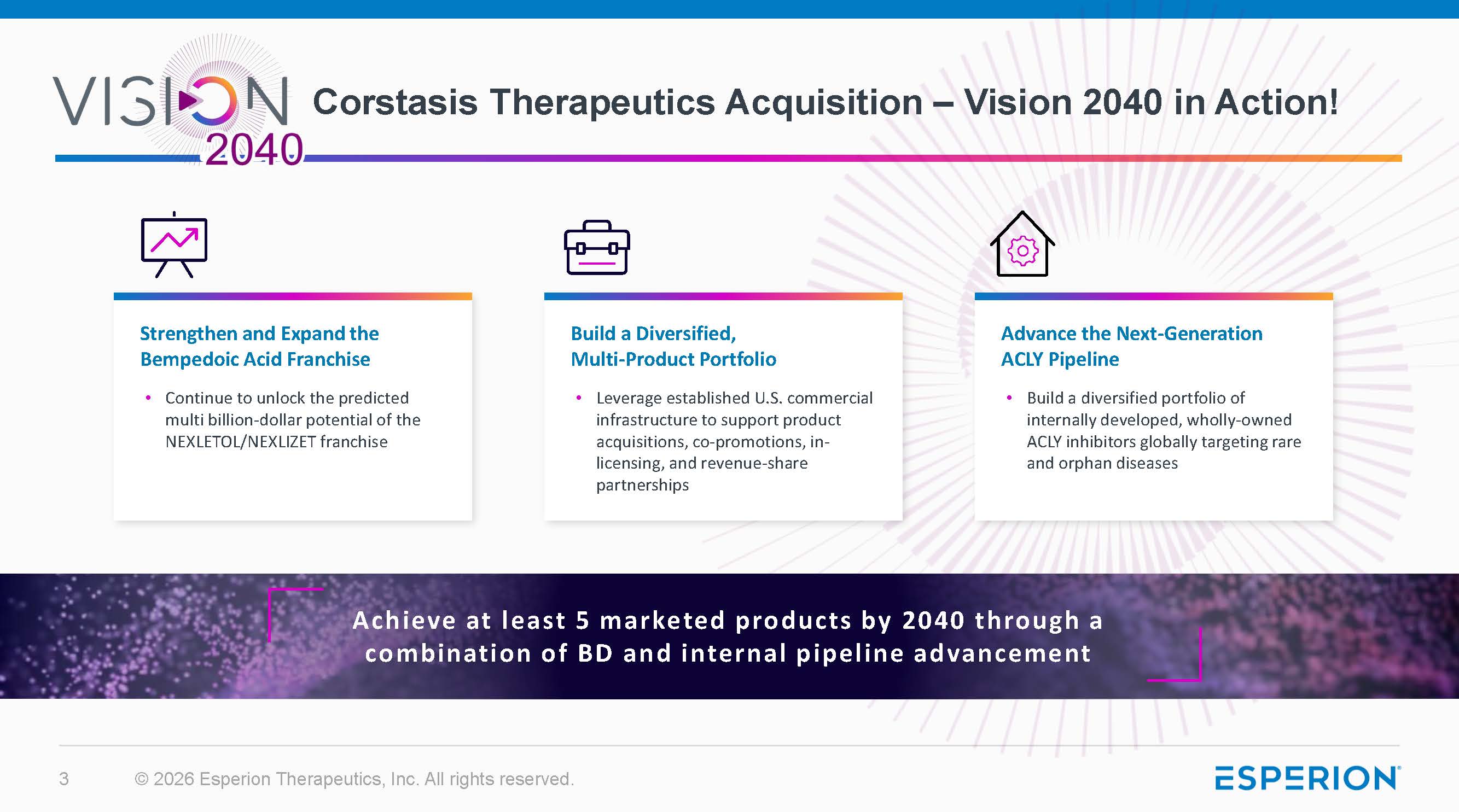 VISION 2040

Corstasis Therapeutics Acquisition – Vision 2040 in Action!

Strengthen and Expand the Bempedoic Acid Franchise

• Continue to unlock the predicted multi billion-dollar potential of the NEXLETOL/NEXLIZET franchise

Build a Diversified, Multi-Product Portfolio

• Leverage established U.S. commercial infrastructure to support product acquisitions, co-promotions, in-licensing, and revenue-share partnerships

Advance the Next-Generation ACLY Pipeline

• Build a diversified portfolio of internally developed, wholly-owned ACLY inhibitors globally targeting rare and orphan diseases

Achieve at least 5 marketed products by 2040 through a combination of BD and internal pipeline advancement

3 © 2026 Esperion Therapeutics, Inc. All rights reserved.

ESPERION